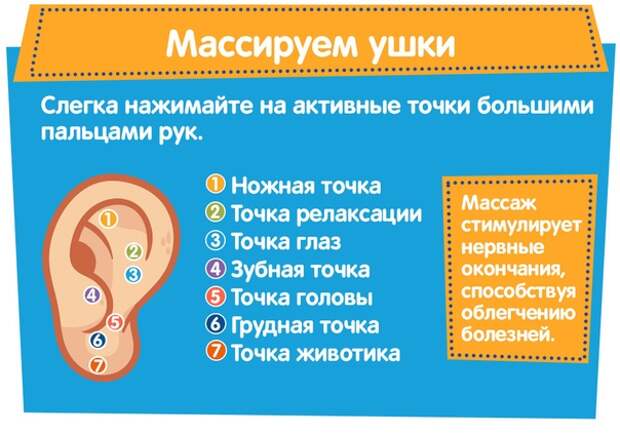 Массируем ушки

Слегка нажимайте на активные точки большими пальцами рук.

1
2
3
4
5
6
7

1 Ножная точка
2 Точка релаксации
3 Точка глаз
4 Зубная точка
5 Точка головы
6 Грудная точка
7 Точка животика

Массаж стимулирует нервные окончания, способствуя облегчению болезней.